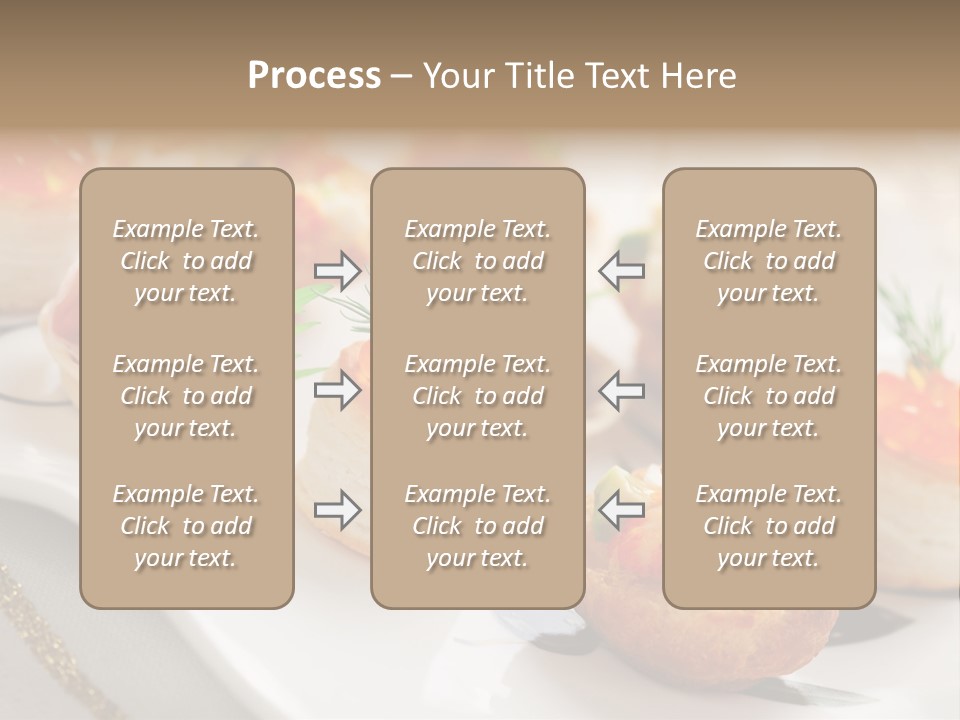 Process – Your Title Text Here

Example Text. Click to add your text.

Example Text. Click to add your text.

Example Text. Click to add your text.

Example Text. Click to add your text.

Example Text. Click to add your text.

Example Text. Click to add your text.

Example Text. Click to add your text.

Example Text. Click to add your text.

Example Text. Click to add your text.